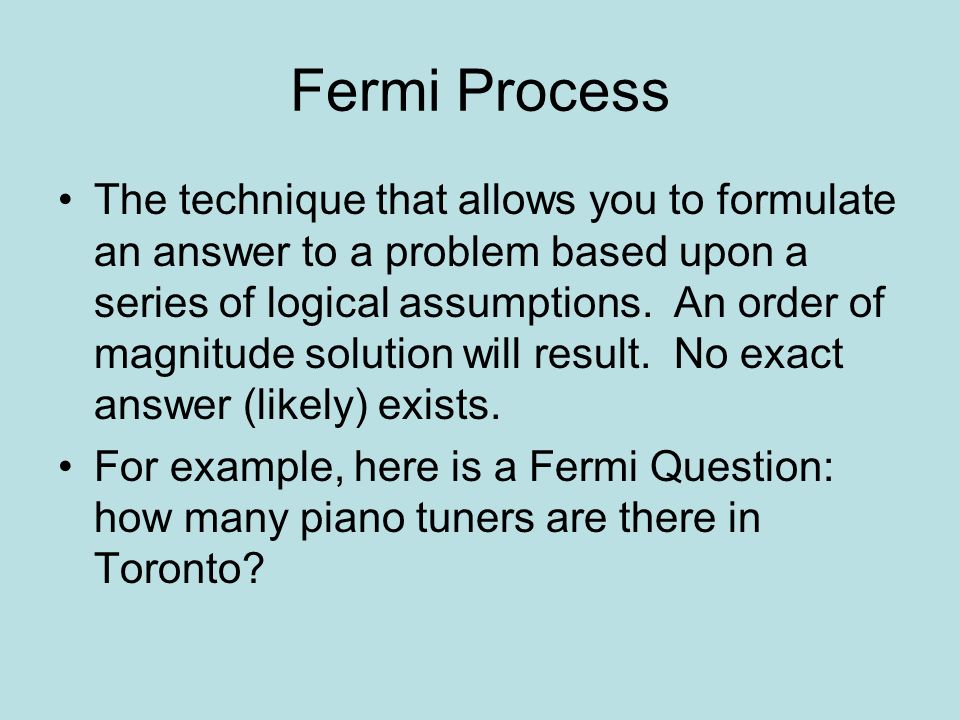 Fermi Process

• The technique that allows you to formulate an answer to a problem based upon a series of logical assumptions. An order of magnitude solution will result. No exact answer (likely) exists.

• For example, here is a Fermi Question: how many piano tuners are there in Toronto?